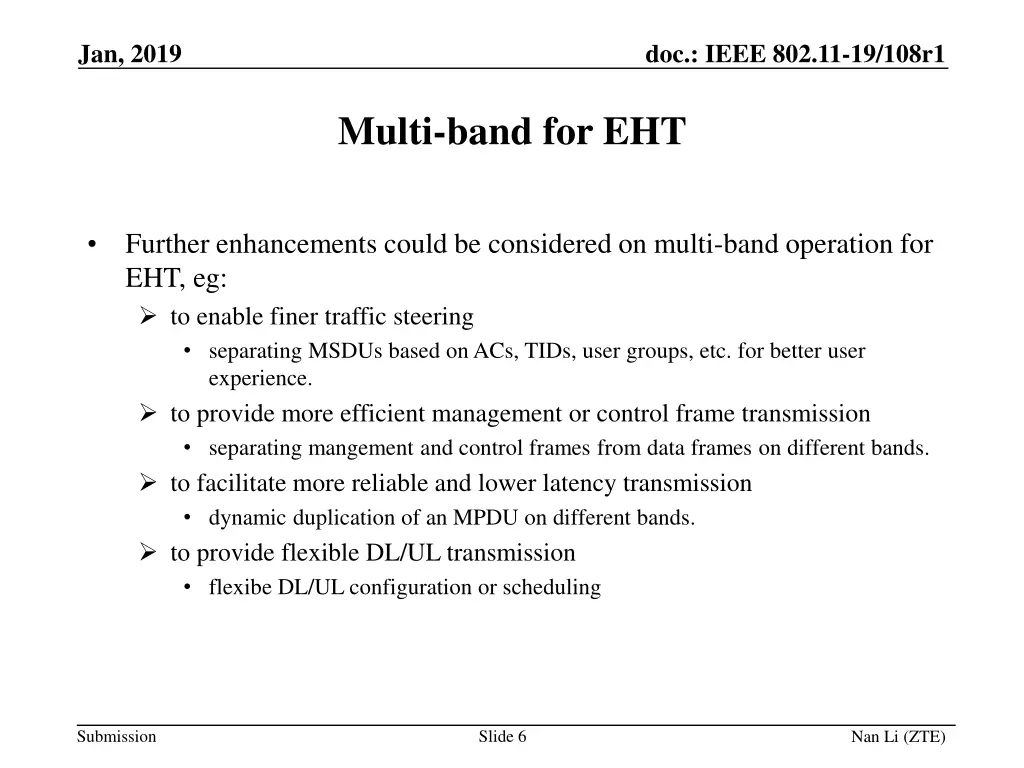 Jan, 2019

doc.: IEEE 802.11-19/108r1

Multi-band for EHT

• Further enhancements could be considered on multi-band operation for EHT, eg:

➢ to enable finer traffic steering

• separating MSDUs based on ACs, TIDs, user groups, etc. for better user experience.

➢ to provide more efficient management or control frame transmission

• separating mangement and control frames from data frames on different bands.

➢ to facilitate more reliable and lower latency transmission

• dynamic duplication of an MPDU on different bands.

➢ to provide flexible DL/UL transmission

• flexibe DL/UL configuration or scheduling

Submission

Slide 6

Nan Li (ZTE)